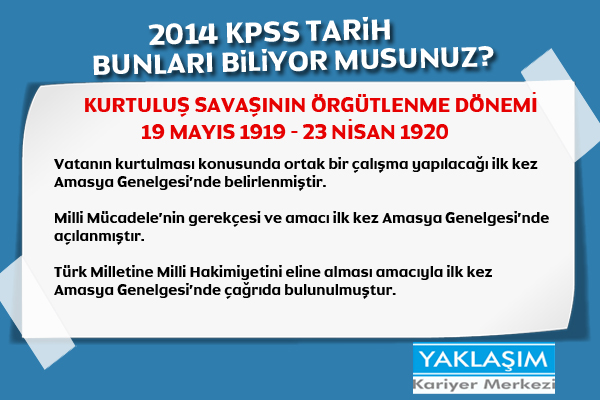 2014 KPSS TARİH
BUNLARI BİLİYOR MUSUNUZ?

KURTULUŞ SAVAŞININ ÖRGÜTLENME DÖNEMİ
19 MAYIS 1919 - 23 NİSAN 1920

Vatanın kurtulması konusunda ortak bir çalışma yapılacağı ilk kez Amasya Genelgesi'nde belirlenmiştir.

Milli Mücadele'nin gerekçesi ve amacı ilk kez Amasya Genelgesi'nde açılanmıştır.

Türk Milletine Milli Hakimiyetini eline alması amacıyla ilk kez Amasya Genelgesi'nde çağrıda bulunulmuştur.

YAKLAŞIM
Kariyer Merkezi